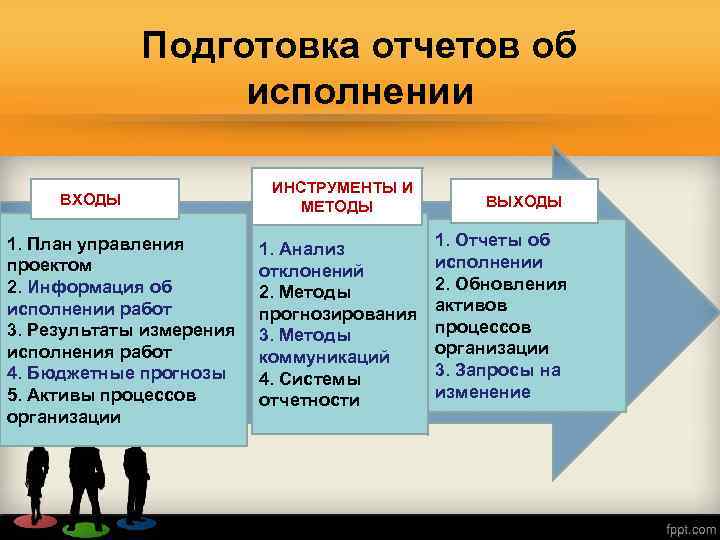 Подготовка отчетов об исполнении

ВХОДЫ

1. План управления проектом
2. Информация об исполнении работ
3. Результаты измерения исполнения работ
4. Бюджетные прогнозы
5. Активы процессов организации

ИНСТРУМЕНТЫ И МЕТОДЫ

1. Анализ отклонений
2. Методы прогнозирования
3. Методы коммуникаций
4. Системы отчетности

ВЫХОДЫ

1. Отчеты об исполнении
2. Обновления активов процессов организации
3. Запросы на изменение

fppt.com